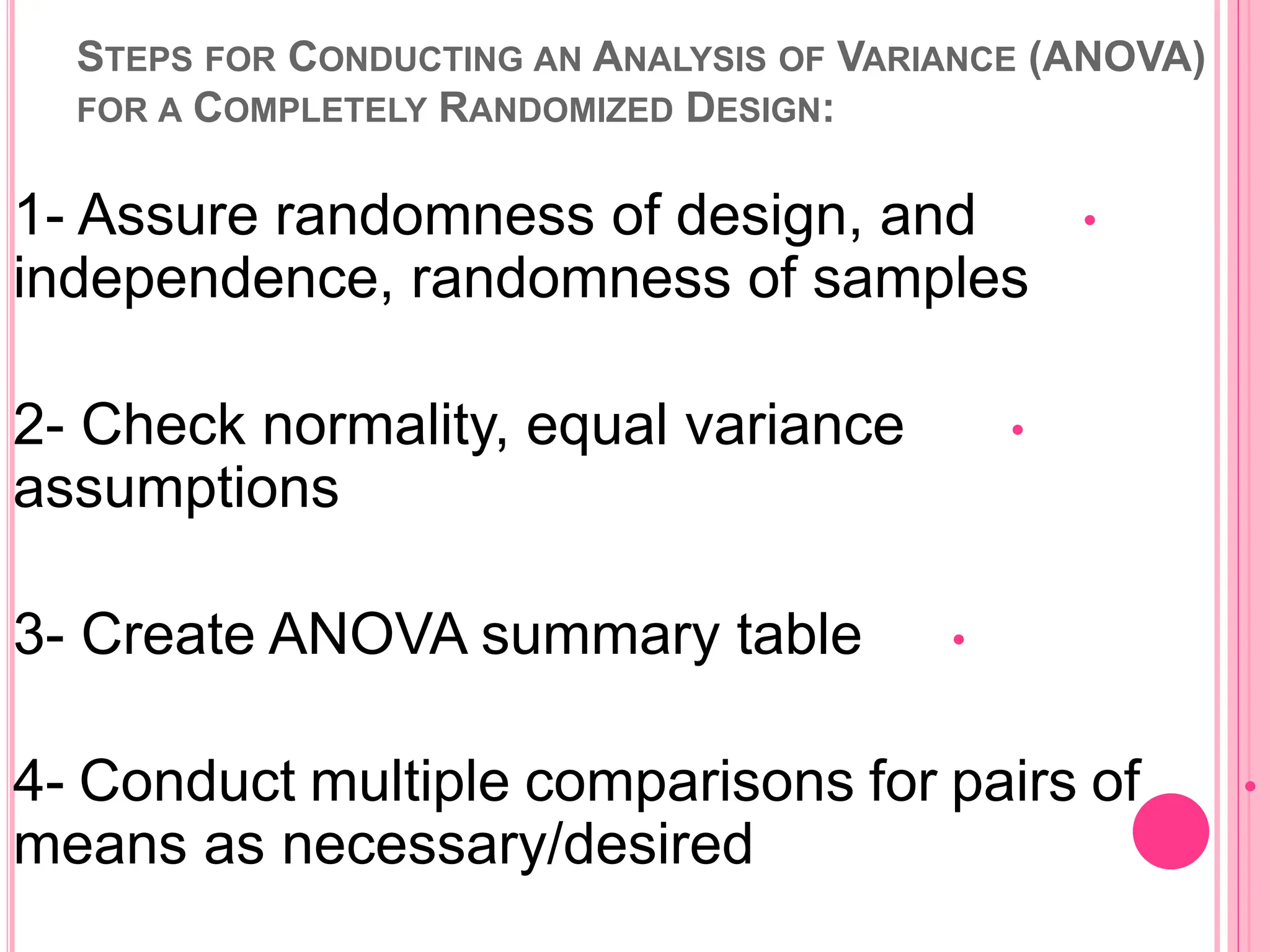 STEPS FOR CONDUCTING AN ANALYSIS OF VARIANCE (ANOVA) FOR A COMPLETELY RANDOMIZED DESIGN:

1- Assure randomness of design, and independence, randomness of samples

2- Check normality, equal variance assumptions

3- Create ANOVA summary table

4- Conduct multiple comparisons for pairs of means as necessary/desired